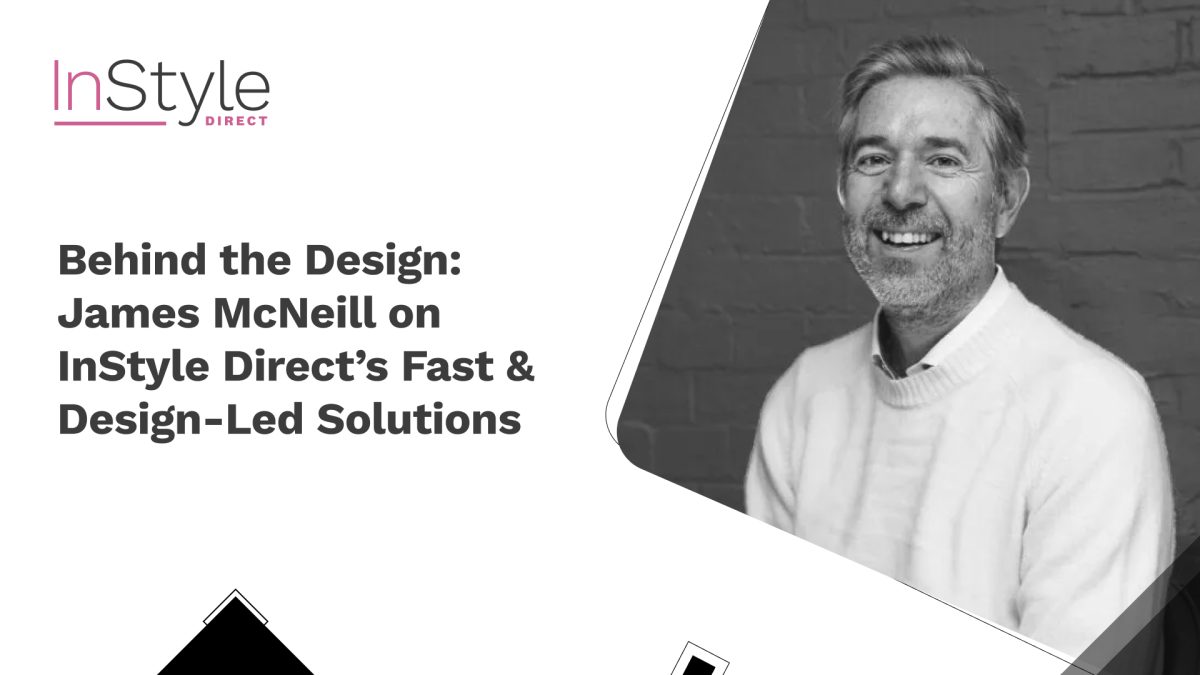 InStyle
DIRECT

Behind the Design: James McNeill on InStyle Direct's Fast & Design-Led Solutions